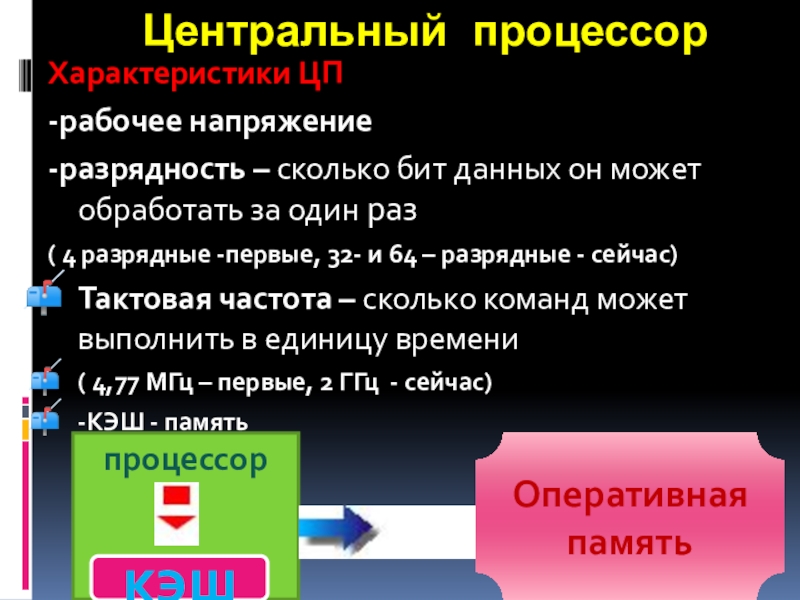 Центральный процессор

Характеристики ЦП

-рабочее напряжение

-разрядность – сколько бит данных он может обработать за один раз

( 4 разрядные -первые, 32- и 64 – разрядные - сейчас)

Тактовая частота – сколько команд может выполнить в единицу времени

( 4,77 МГц – первые, 2 ГГц - сейчас)

-КЭШ - память

процессор

КЭШ

Оперативная память